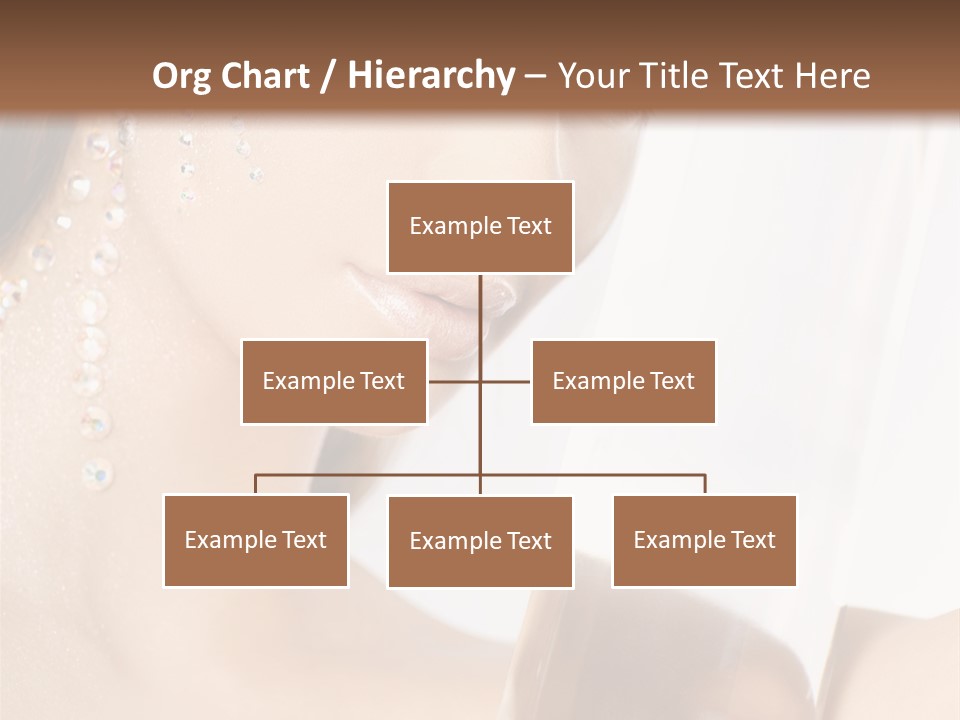 Org Chart / Hierarchy – Your Title Text Here

Example Text

Example Text

Example Text

Example Text

Example Text

Example Text